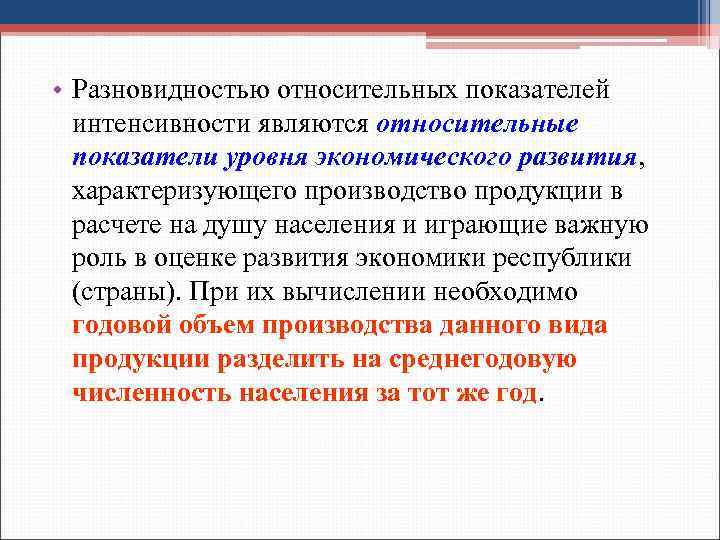 • Разновидностью относительных показателей интенсивности являются относительные показатели уровня экономического развития, характеризующего производство продукции в расчете на душу населения и играющие важную роль в оценке развития экономики республики (страны). При их вычислении необходимо годовой объем производства данного вида продукции разделить на среднегодовую численность населения за тот же год.